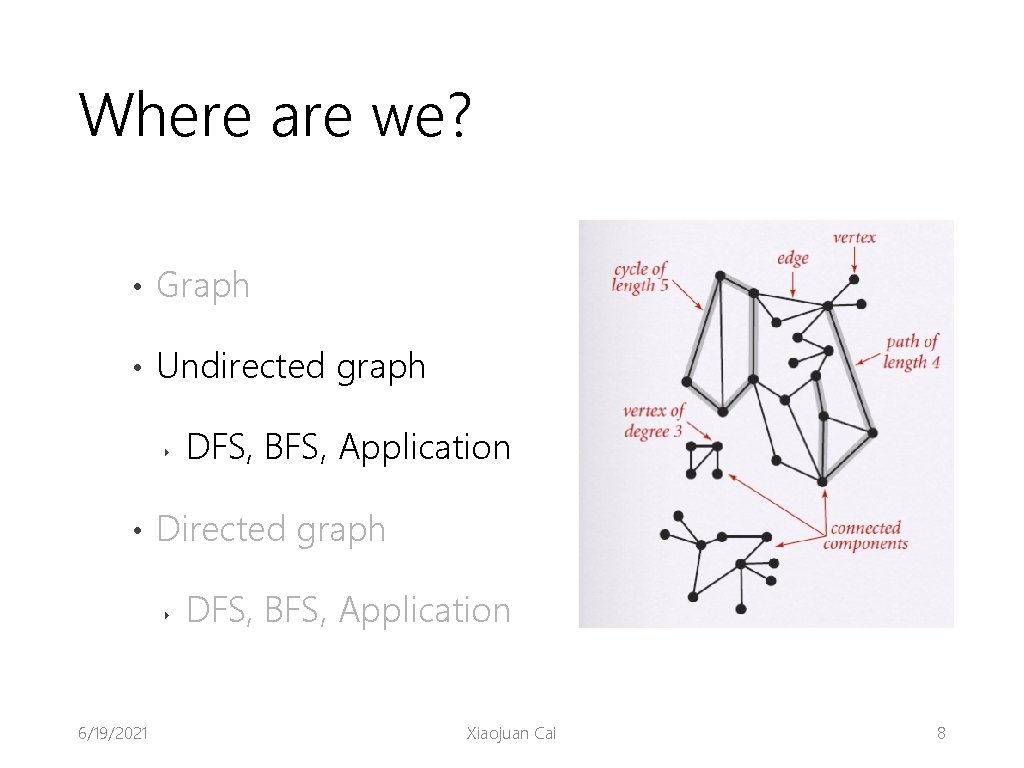 Where are we?

• Graph

• Undirected graph

‣ DFS, BFS, Application

• Directed graph

‣ DFS, BFS, Application

cycle of length 5

edge

vertex

path of length 4

vertex of degree 3

connected components

6/19/2021

Xiaojuan Cai

8